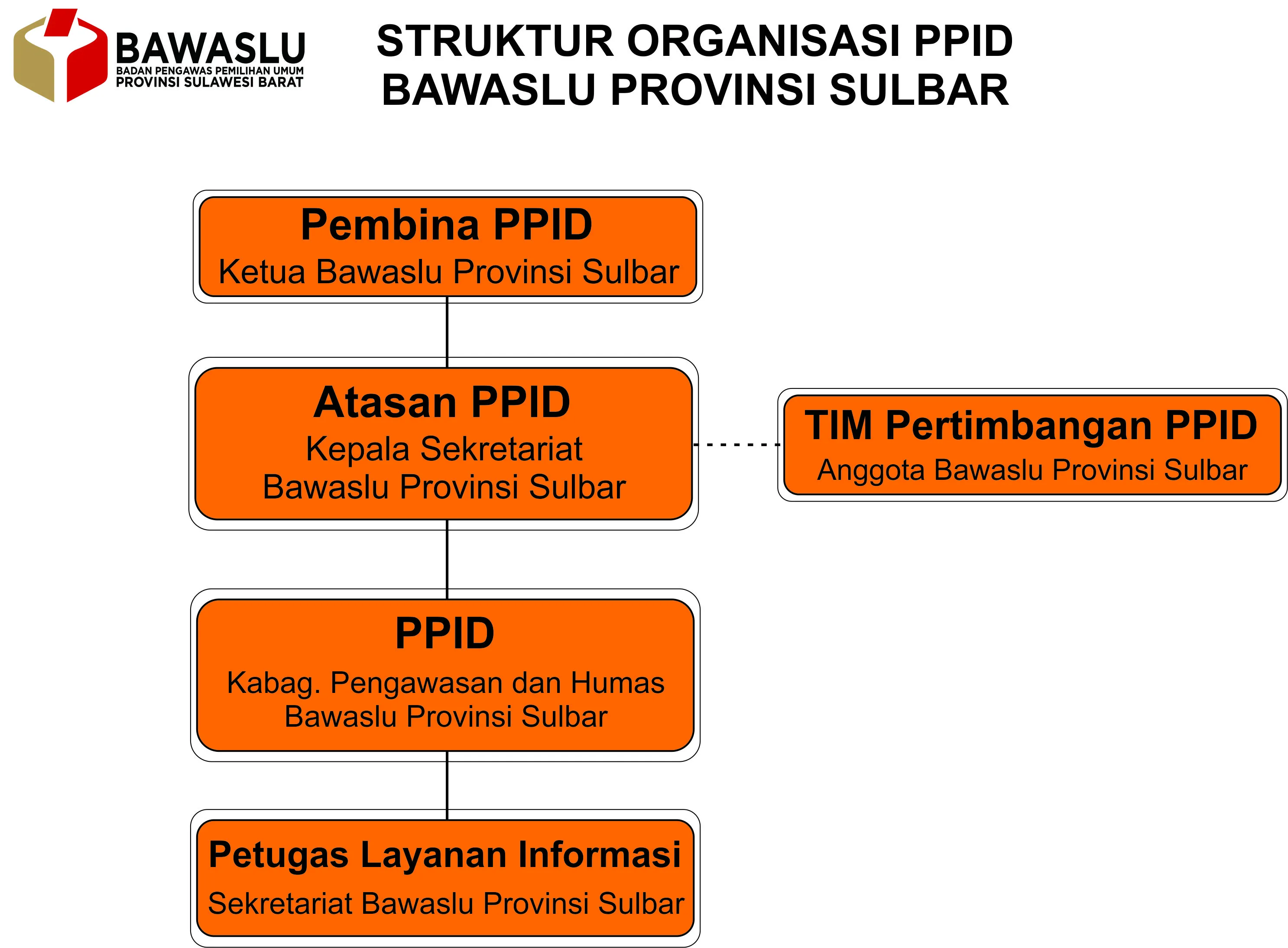 BAWASLU
BADAN PENGAWAS PEMILIHAN UMUM
PROVINSI SULAWESI BARAT

STRUKTUR ORGANISASI PPID
BAWASLU PROVINSI SULBAR

Pembina PPID
Ketua Bawaslu Provinsi Sulbar

Atasan PPID
Kepala Sekretariat
Bawaslu Provinsi Sulbar

TIM Pertimbangan PPID
Anggota Bawaslu Provinsi Sulbar

PPID
Kabag. Pengawasan dan Humas
Bawaslu Provinsi Sulbar

Petugas Layanan Informasi
Sekretariat Bawaslu Provinsi Sulbar